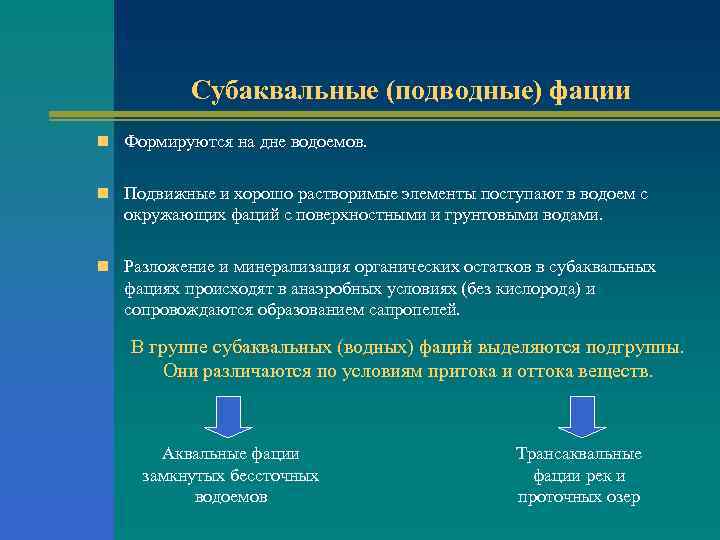 Субаквальные (подводные) фации

Формируются на дне водоемов.

Подвижные и хорошо растворимые элементы поступают в водоем с окружающих фаций с поверхностными и грунтовыми водами.

Разложение и минерализация органических остатков в субаквальных фациях происходят в анаэробных условиях (без кислорода) и сопровождаются образованием сапропелей.

В группе субаквальных (водных) фаций выделяются подгруппы. Они различаются по условиям притока и оттока веществ.

Аквальные фации замкнутых бессточных водоемов

Трансаквальные фации рек и проточных озер